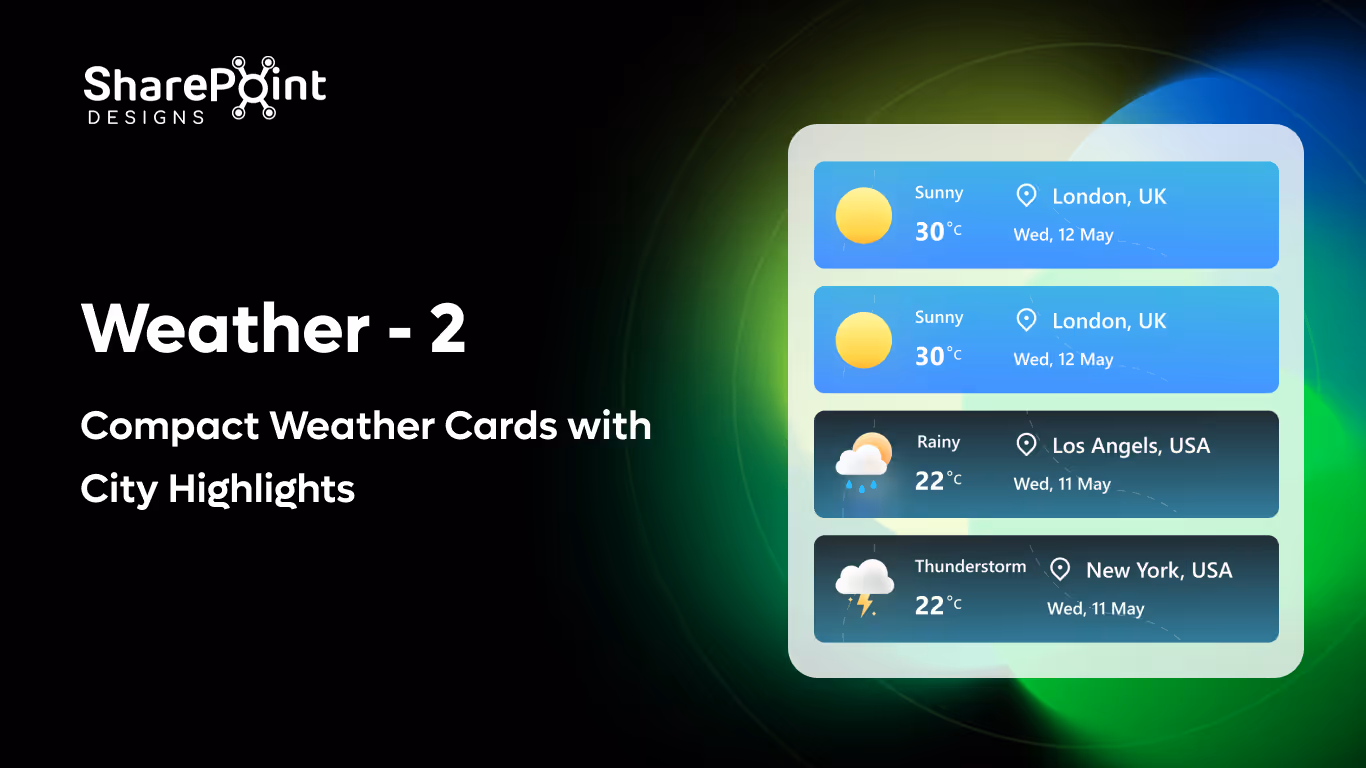 SharePoint DESIGNS

Weather - 2

Compact Weather Cards with City Highlights

Sunny
30°C
London, UK
Wed, 12 May

Sunny
30°C
London, UK
Wed, 12 May

Rainy
22°C
Los Angels, USA
Wed, 11 May

Thunderstorm
22°C
New York, USA
Wed, 11 May